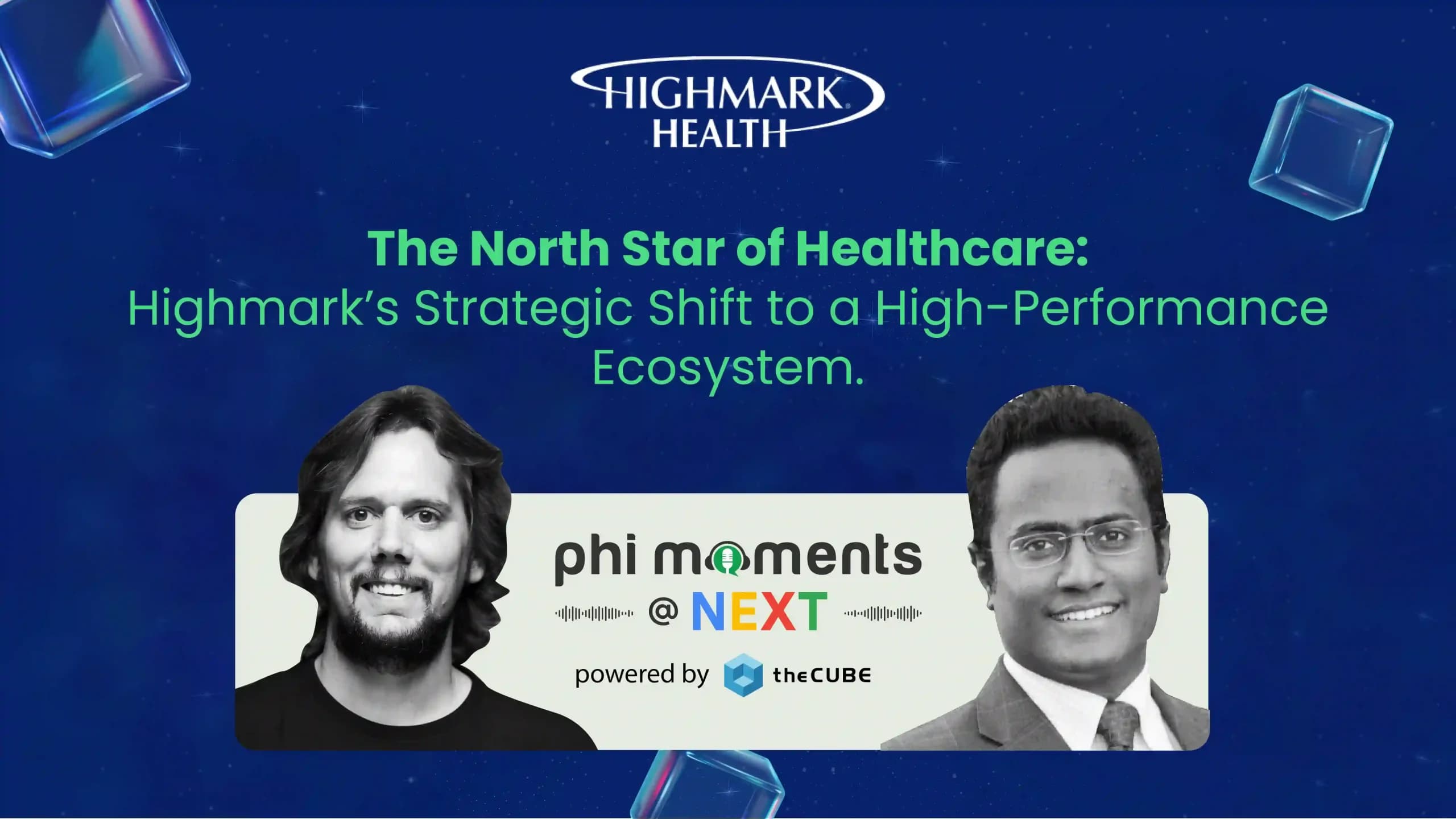 HIGHMARK HEALTH

The North Star of Healthcare:
Highmark's Strategic Shift to a High-Performance Ecosystem.

phi moments
@ NEXT
powered by theCUBE